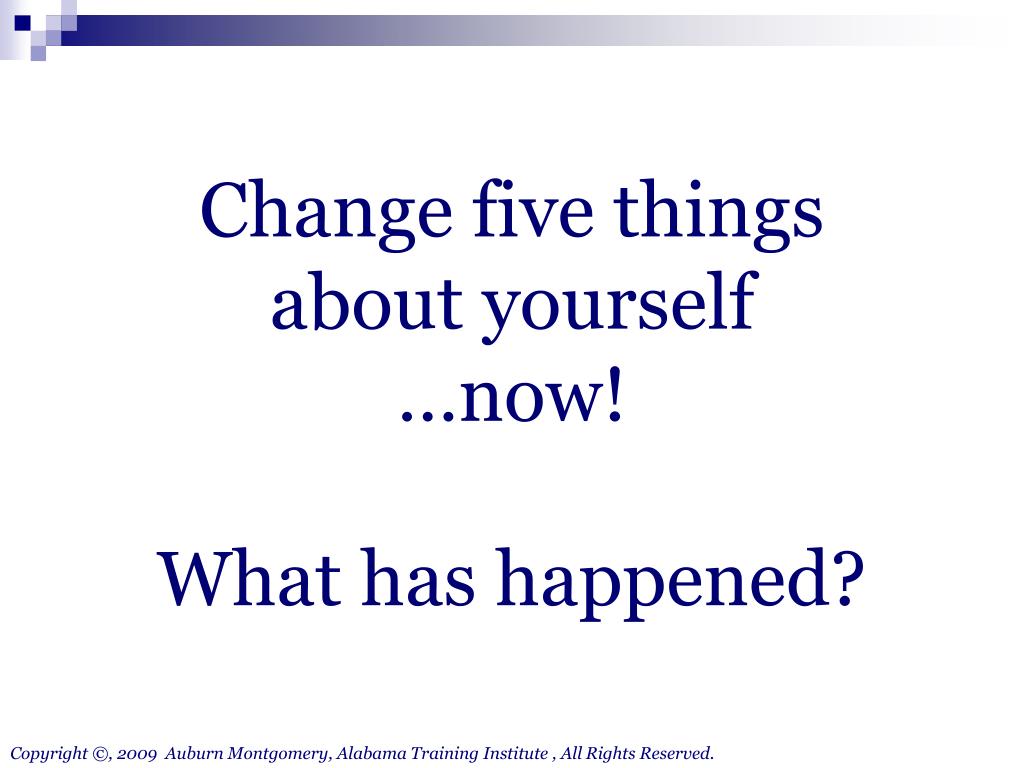 Change five things about yourself …now!

What has happened?

Copyright ©, 2009 Auburn Montgomery, Alabama Training Institute , All Rights Reserved.